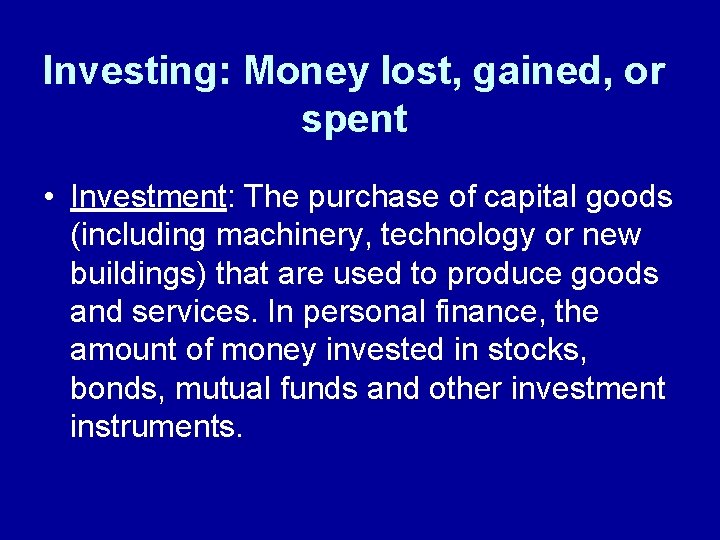 Investing: Money lost, gained, or spent

• Investment: The purchase of capital goods (including machinery, technology or new buildings) that are used to produce goods and services. In personal finance, the amount of money invested in stocks, bonds, mutual funds and other investment instruments.